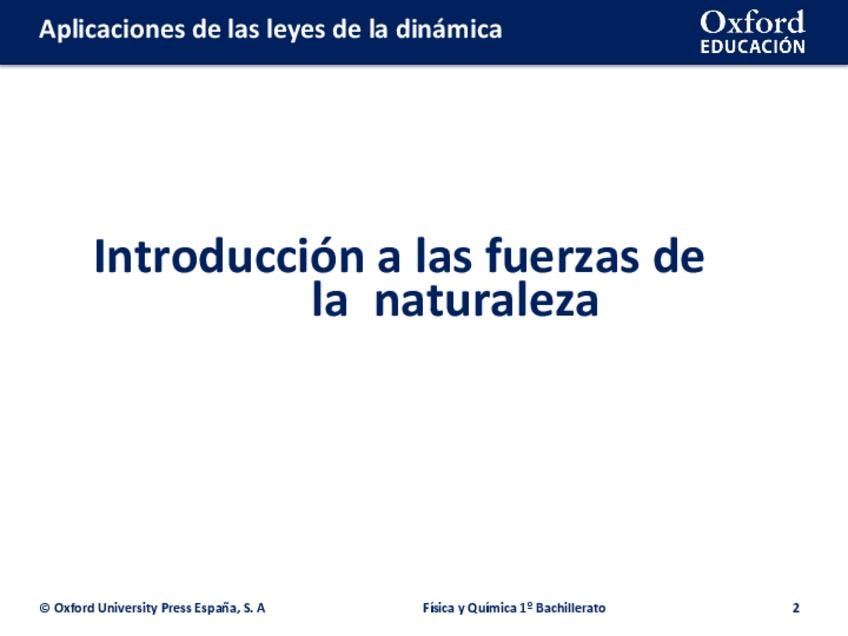 Aplicaciones de las leyes de la dinámica

Oxford
EDUCACIÓN

Introducción a las fuerzas de la naturaleza

© Oxford University Press España, S. A

Física y Química 1º Bachillerato

2